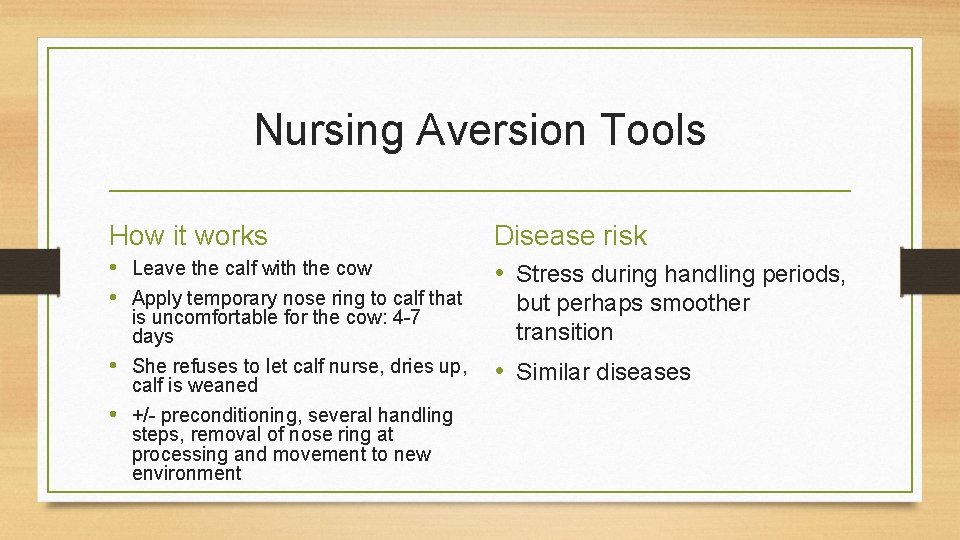 Nursing Aversion Tools

How it works

• Leave the calf with the cow
• Apply temporary nose ring to calf that is uncomfortable for the cow: 4-7 days
• She refuses to let calf nurse, dries up, calf is weaned
• +/- preconditioning, several handling steps, removal of nose ring at processing and movement to new environment

Disease risk

• Stress during handling periods, but perhaps smoother transition
• Similar diseases